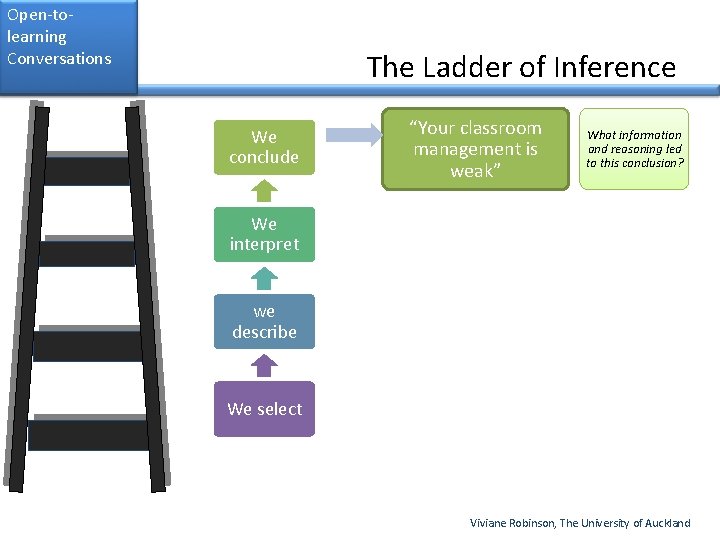 Open-to-learning Conversations

The Ladder of Inference

We conclude

"Your classroom management is weak"

What information and reasoning led to this conclusion?

We interpret

we describe

We select

Viviane Robinson, The University of Auckland